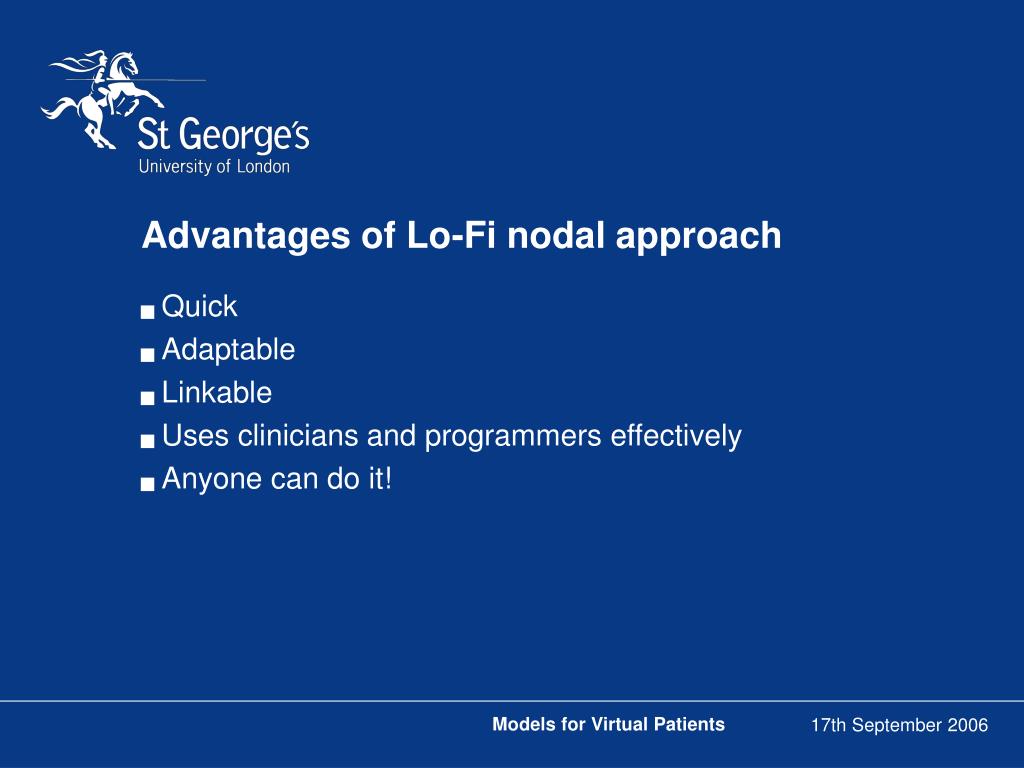 St George's
University of London

Advantages of Lo-Fi nodal approach

■ Quick
■ Adaptable
■ Linkable
■ Uses clinicians and programmers effectively
■ Anyone can do it!

Models for Virtual Patients

17th September 2006